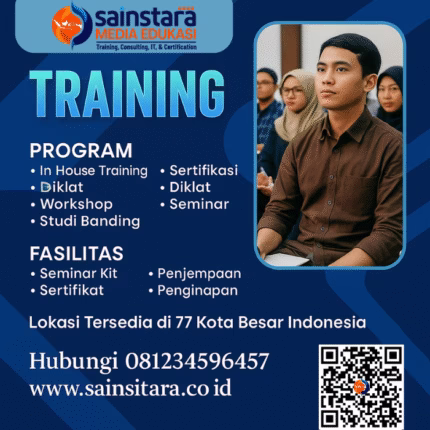 sainstara
MEDIA EDUKASI
Training, Consulting, IT, & Certification

TRAINING

PROGRAM
• In House Training
• Diklat
• Workshop
• Studi Banding
• Sertifikasi
• Diklat
• Seminar

FASILITAS
• Seminar Kit
• Sertifikat
• Penjempaan
• Penginapan

Lokasi Tersedia di 77 Kota Besar Indonesia

Hubungi 081234596457
www.sainsitara.co id